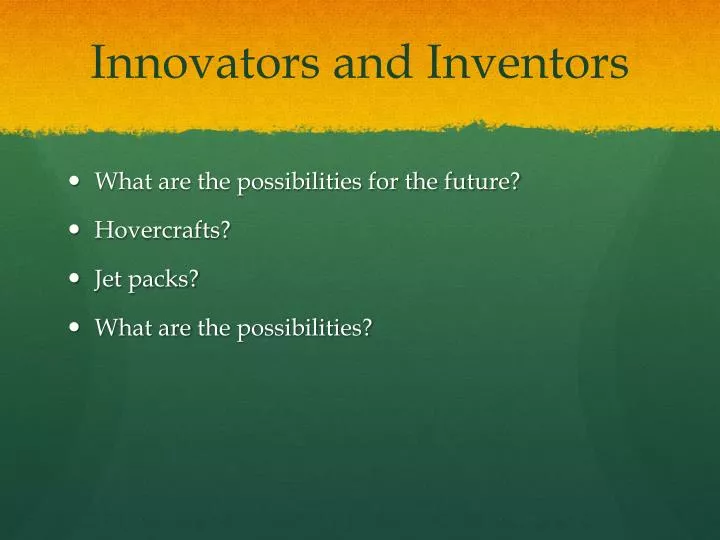 Innovators and Inventors

• What are the possibilities for the future?
• Hovercrafts?
• Jet packs?
• What are the possibilities?